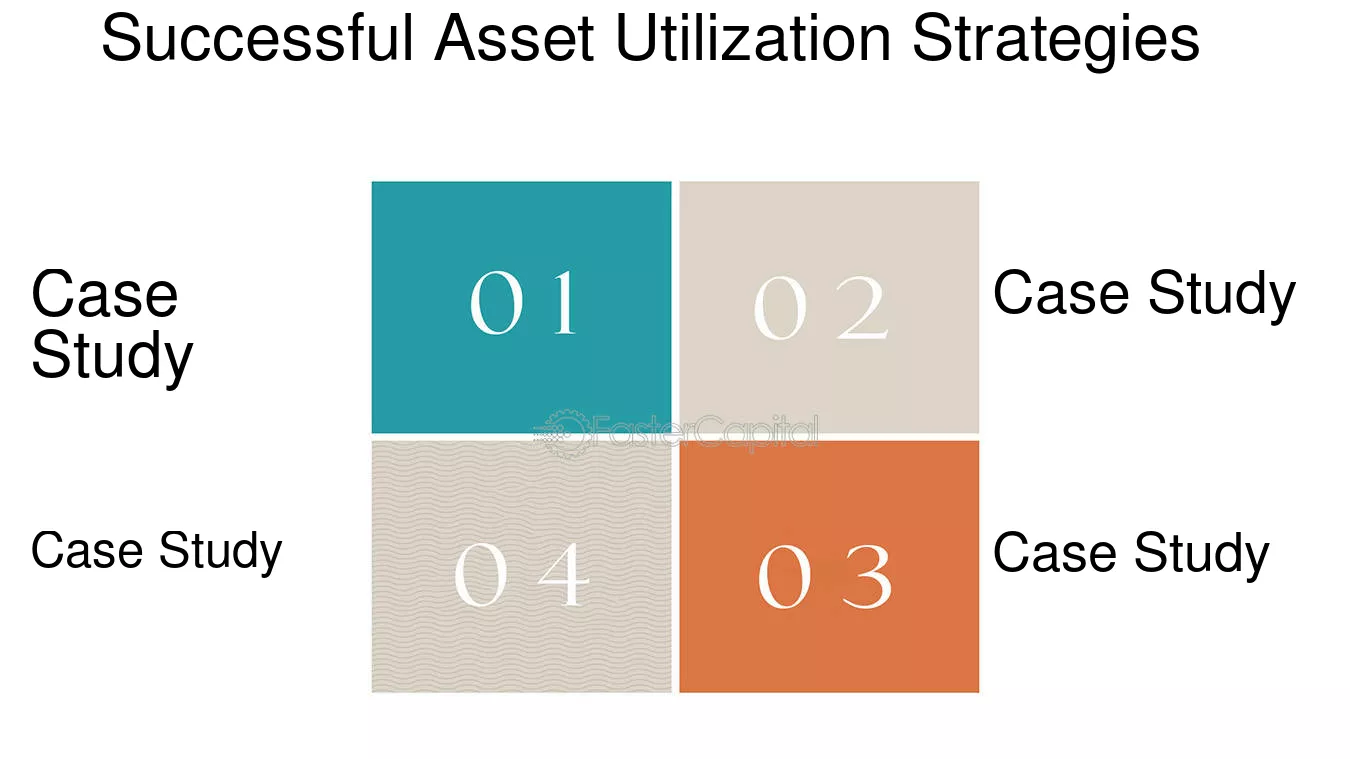 Successful Asset Utilization Strategies

Case Study

01

02

Case Study

Case Study

04

03

Case Study

FasterCapital